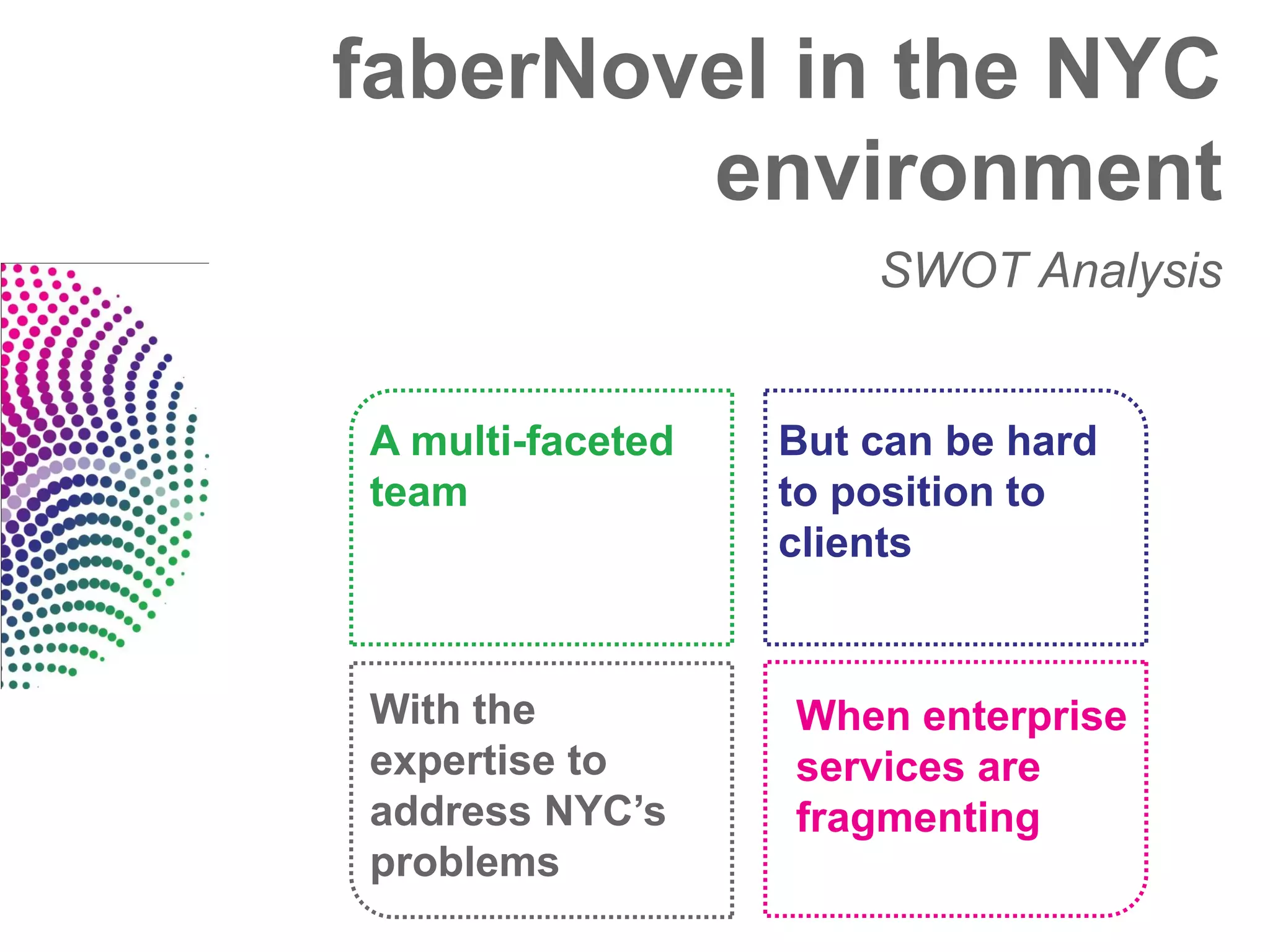 faberNovel in the NYC environment

SWOT Analysis

A multi-faceted team

But can be hard to position to clients

With the expertise to address NYC's problems

When enterprise services are fragmenting